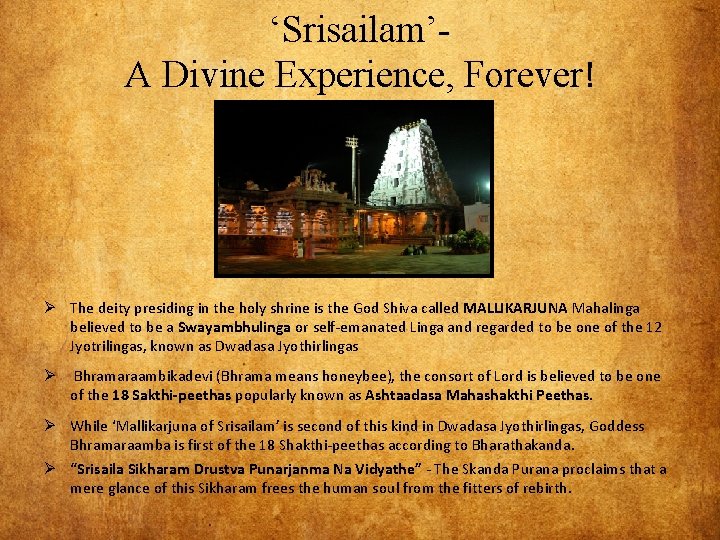 'Srisailam'-
A Divine Experience, Forever!

➢ The deity presiding in the holy shrine is the God Shiva called MALLIKARJUNA Mahalinga believed to be a Swayambhulinga or self-emanated Linga and regarded to be one of the 12 Jyotrilingas, known as Dwadasa Jyothirlingas

➢ Bhramaraambikadevi (Bhrama means honeybee), the consort of Lord is believed to be one of the 18 Sakthi-peethas popularly known as Ashtaadasa Mahashakthi Peethas.

➢ While 'Mallikarjuna of Srisailam' is second of this kind in Dwadasa Jyothirlingas, Goddess Bhramaraamba is first of the 18 Shakthi-peethas according to Bharathakanda.

➢ "Srisaila Sikharam Drustva Punarjanma Na Vidyathe" - The Skanda Purana proclaims that a mere glance of this Sikharam frees the human soul from the fitters of rebirth.